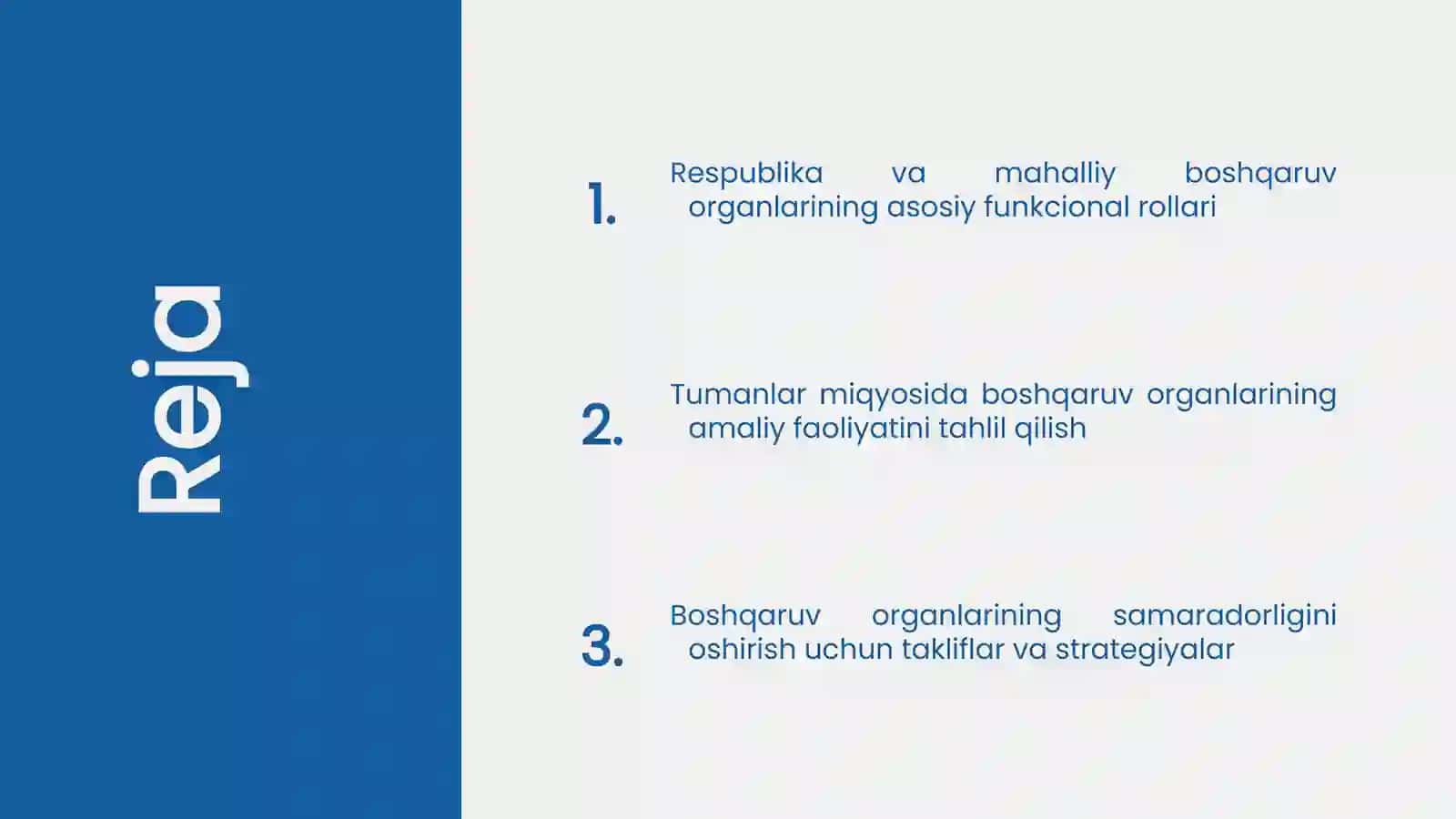 Reja

1. Respublika va mahalliy boshqaruv organlarining asosiy funkcional rollari

2. Tumanlar miqyosida boshqaruv organlarining amaliy faoliyatini tahlil qilish

3. Boshqaruv organlarining samaradorligini oshirish uchun takliflar va strategiyalar